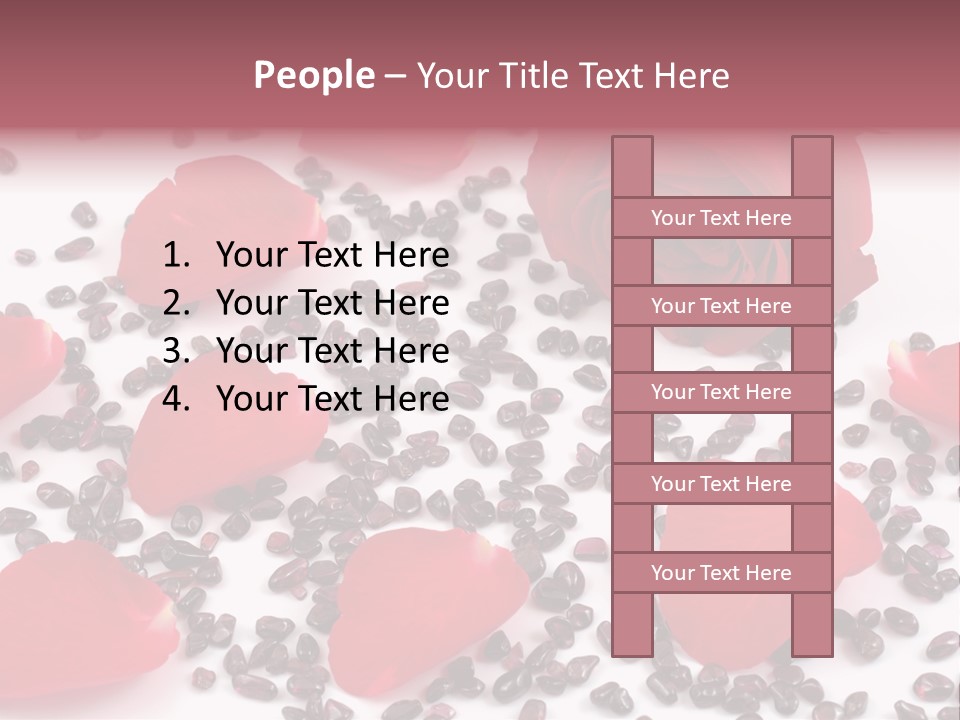 People – Your Title Text Here

1. Your Text Here
2. Your Text Here
3. Your Text Here
4. Your Text Here

Your Text Here

Your Text Here

Your Text Here

Your Text Here

Your Text Here